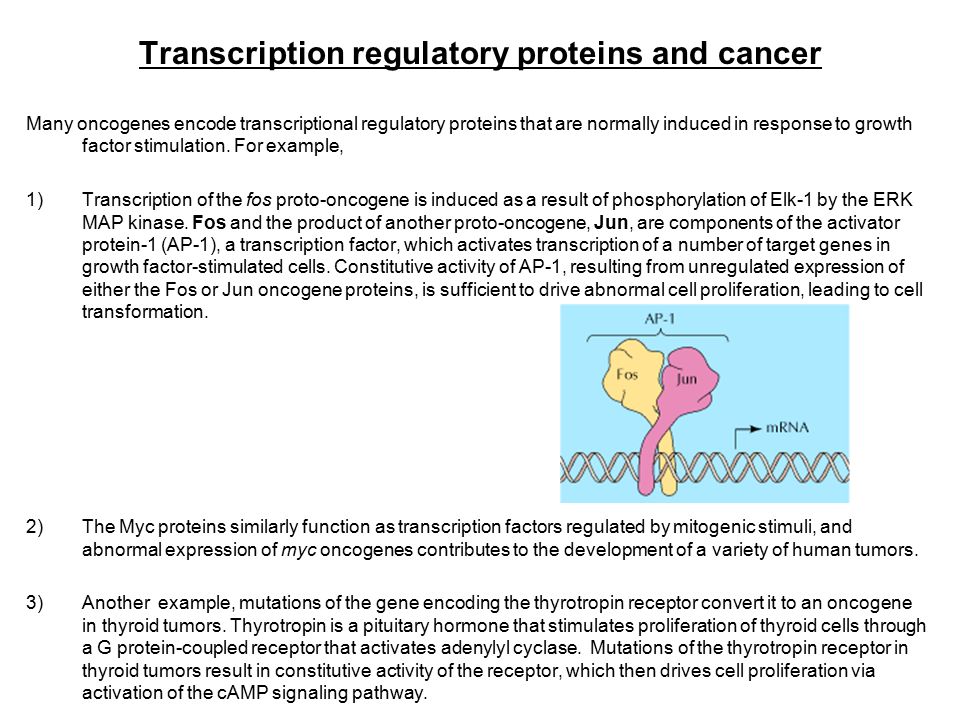 Transcription regulatory proteins and cancer

Many oncogenes encode transcriptional regulatory proteins that are normally induced in response to growth factor stimulation. For example,

1) Transcription of the fos proto-oncogene is induced as a result of phosphorylation of Elk-1 by the ERK MAP kinase. Fos and the product of another proto-oncogene, Jun, are components of the activator protein-1 (AP-1), a transcription factor, which activates transcription of a number of target genes in growth factor-stimulated cells. Constitutive activity of AP-1, resulting from unregulated expression of either the Fos or Jun oncogene proteins, is sufficient to drive abnormal cell proliferation, leading to cell transformation.

AP-1

Fos

Jun

mRNA

2) The Myc proteins similarly function as transcription factors regulated by mitogenic stimuli, and abnormal expression of myc oncogenes contributes to the development of a variety of human tumors.

3) Another example, mutations of the gene encoding the thyrotropin receptor convert it to an oncogene in thyroid tumors. Thyrotropin is a pituitary hormone that stimulates proliferation of thyroid cells through a G protein-coupled receptor that activates adenylyl cyclase. Mutations of the thyrotropin receptor in thyroid tumors result in constitutive activity of the receptor, which then drives cell proliferation via activation of the cAMP signaling pathway.